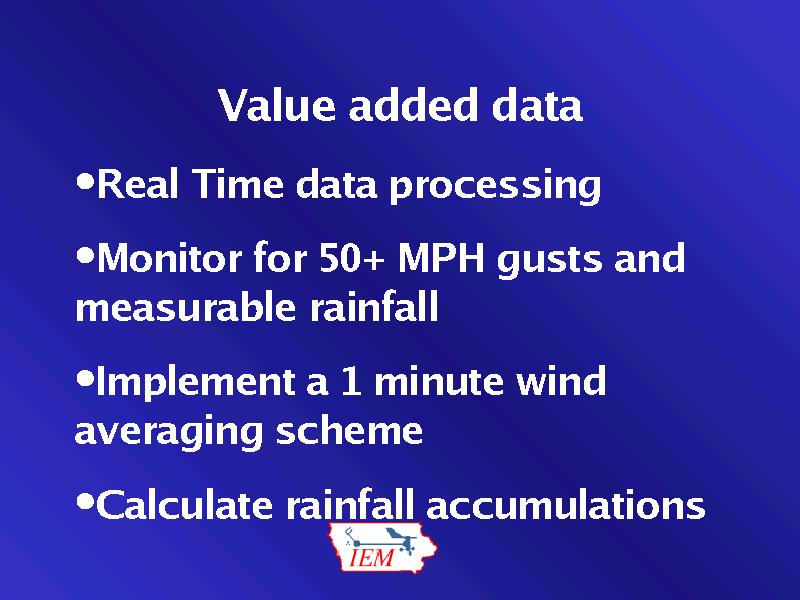 Value added data

•Real Time data processing

•Monitor for 50+ MPH gusts and measurable rainfall

•Implement a 1 minute wind averaging scheme

•Calculate rainfall accumulations

IEM